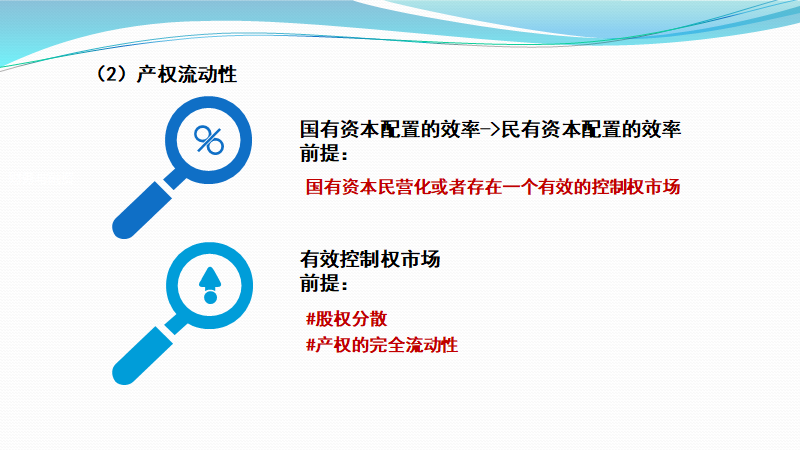 （2）产权流动性

%

国有资本配置的效率->民有资本配置的效率
前提：

国有资本民营化或者存在一个有效的控制权市场

有效控制权市场
前提：

#股权分散
#产权的完全流动性